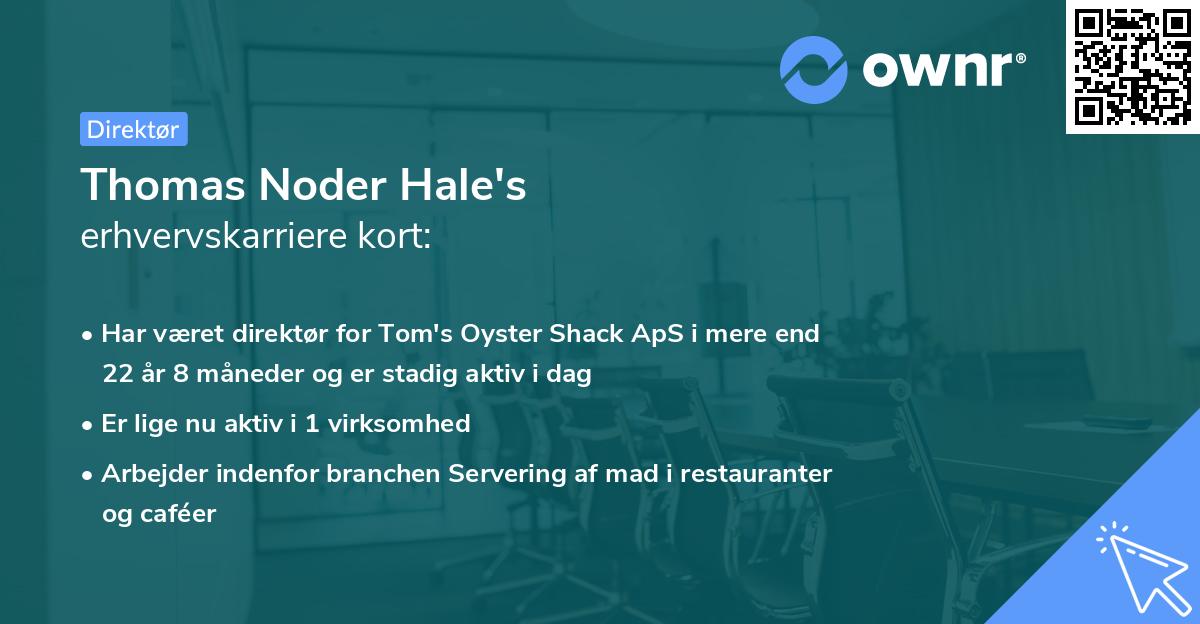 ownr®

Direktør

Thomas Noder Hale's
erhvervskarriere kort:

• Har været direktør for Tom's Oyster Shack ApS i mere end 22 år 8 måneder og er stadig aktiv i dag

• Er lige nu aktiv i 1 virksomhed

• Arbejder indenfor branchen Servering af mad i restauranter og caféer